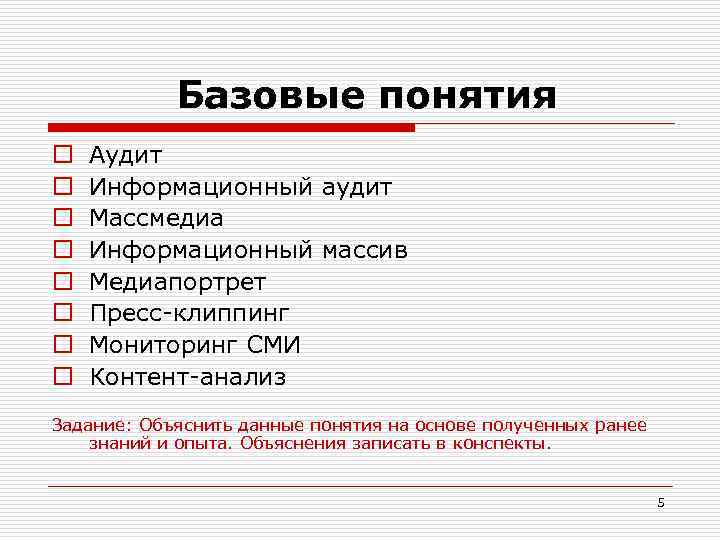 Базовые понятия

Аудит
Информационный аудит
Массмедиа
Информационный массив
Медиапортрет
Пресс-клиппинг
Мониторинг СМИ
Контент-анализ

Задание: Объяснить данные понятия на основе полученных ранее знаний и опыта. Объяснения записать в конспекты.

5